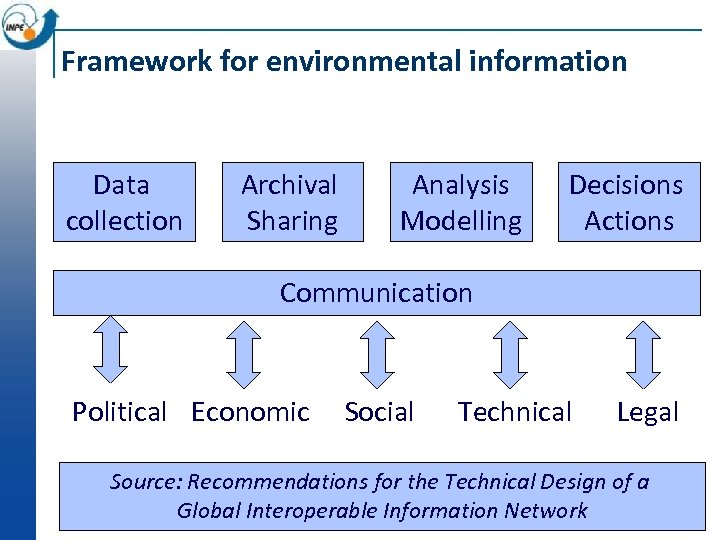 INPE

Framework for environmental information

Data collection

Archival Sharing

Analysis Modelling

Decisions Actions

Communication

Political

Economic

Social

Technical

Legal

Source: Recommendations for the Technical Design of a Global Interoperable Information Network